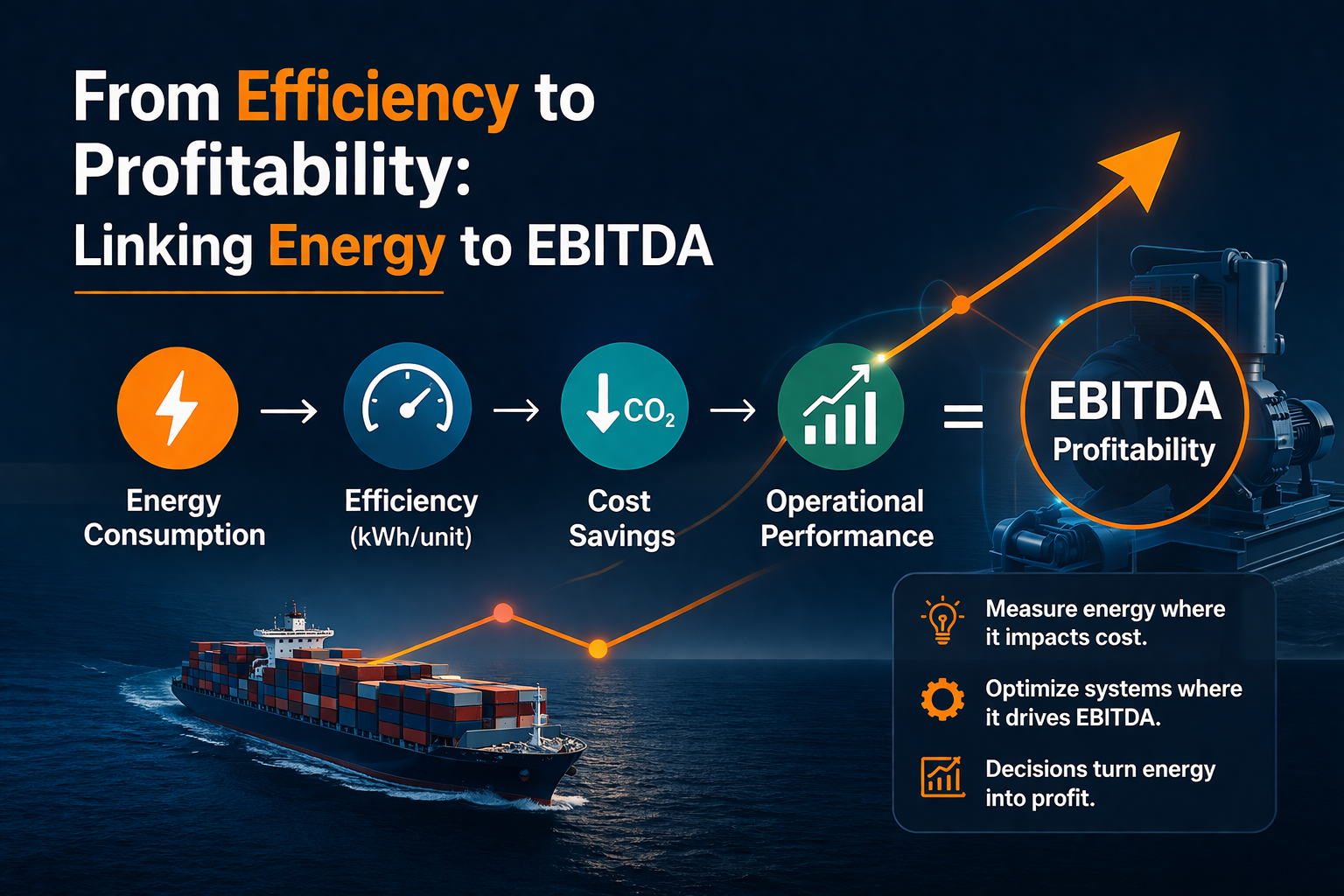 From Efficiency to Profitability:
Linking Energy to EBITDA

Energy Consumption → Efficiency (kWh/unit) → $CO_2$ Cost Savings → Operational Performance = EBITDA Profitability

Measure energy where it impacts cost.

Optimize systems where it drives EBITDA.

Decisions turn energy into profit.